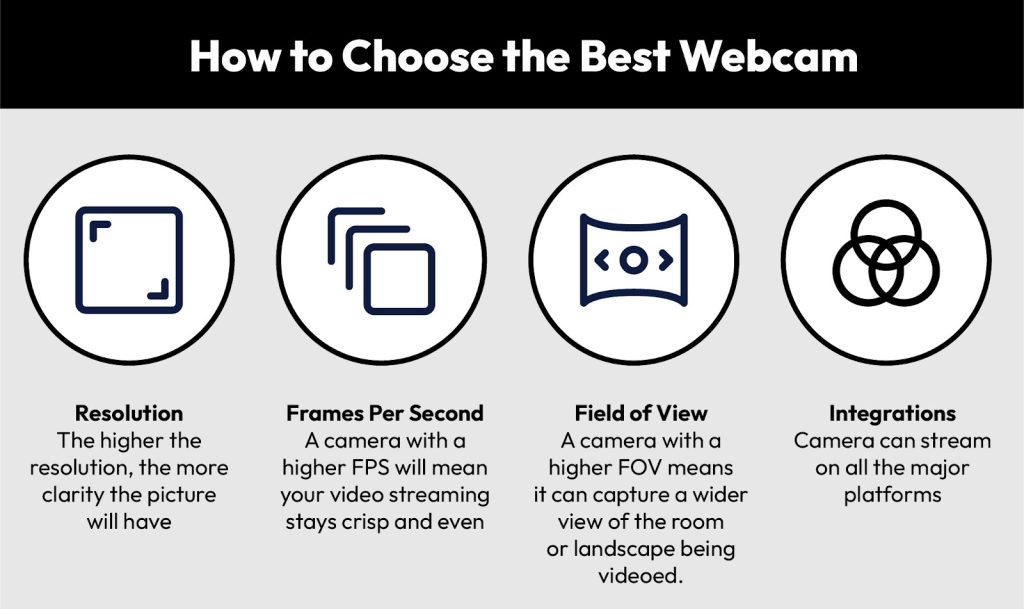 How to Choose the Best Webcam

Resolution
The higher the resolution, the more clarity the picture will have

Frames Per Second
A camera with a higher FPS will mean your video streaming stays crisp and even

Field of View
A camera with a higher FOV means it can capture a wider view of the room or landscape being videoed.

Integrations
Camera can stream on all the major platforms